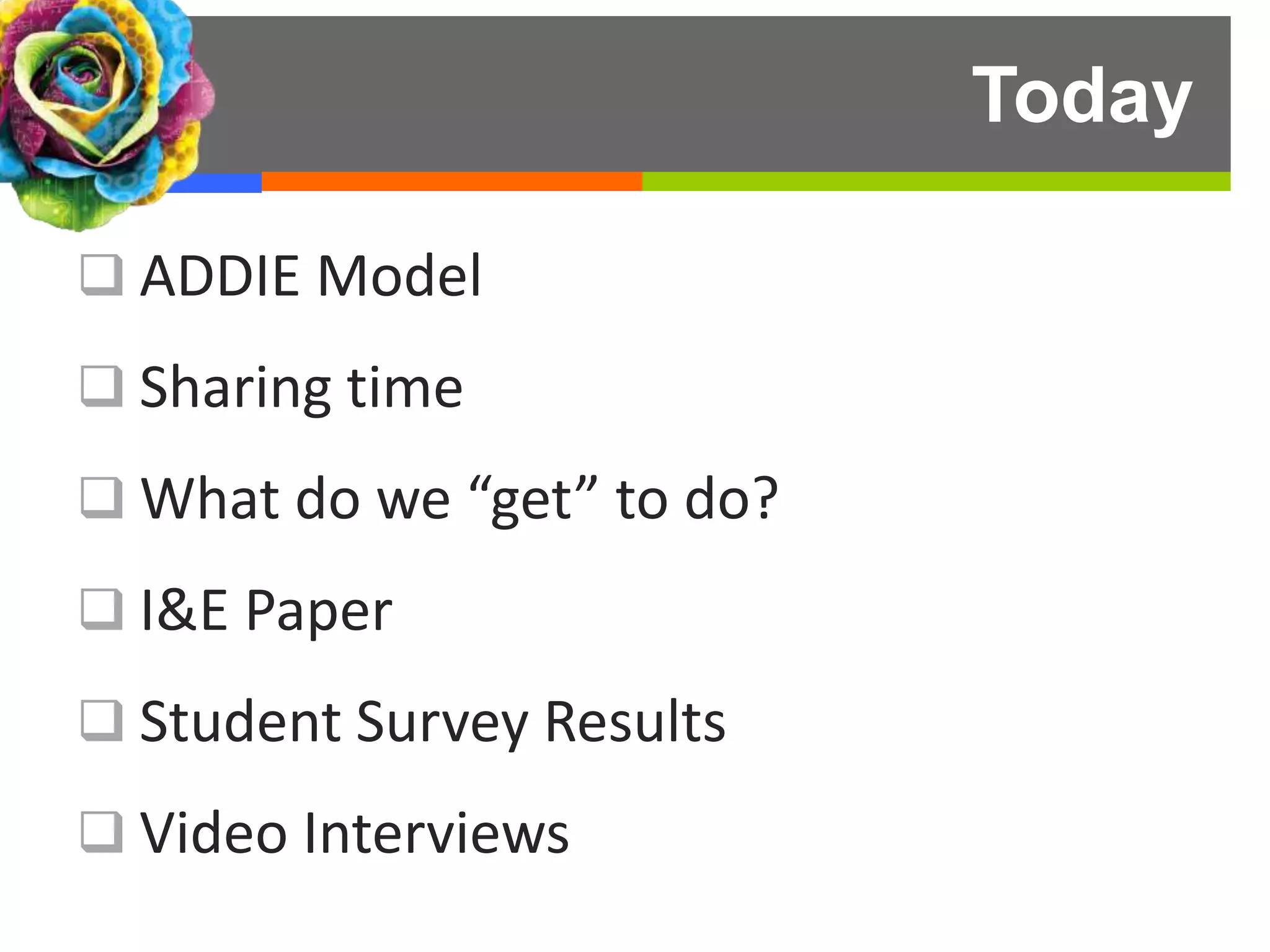 Today

❑ ADDIE Model

❑ Sharing time

❑ What do we “get” to do?

❑ I&E Paper

❑ Student Survey Results

❑ Video Interviews